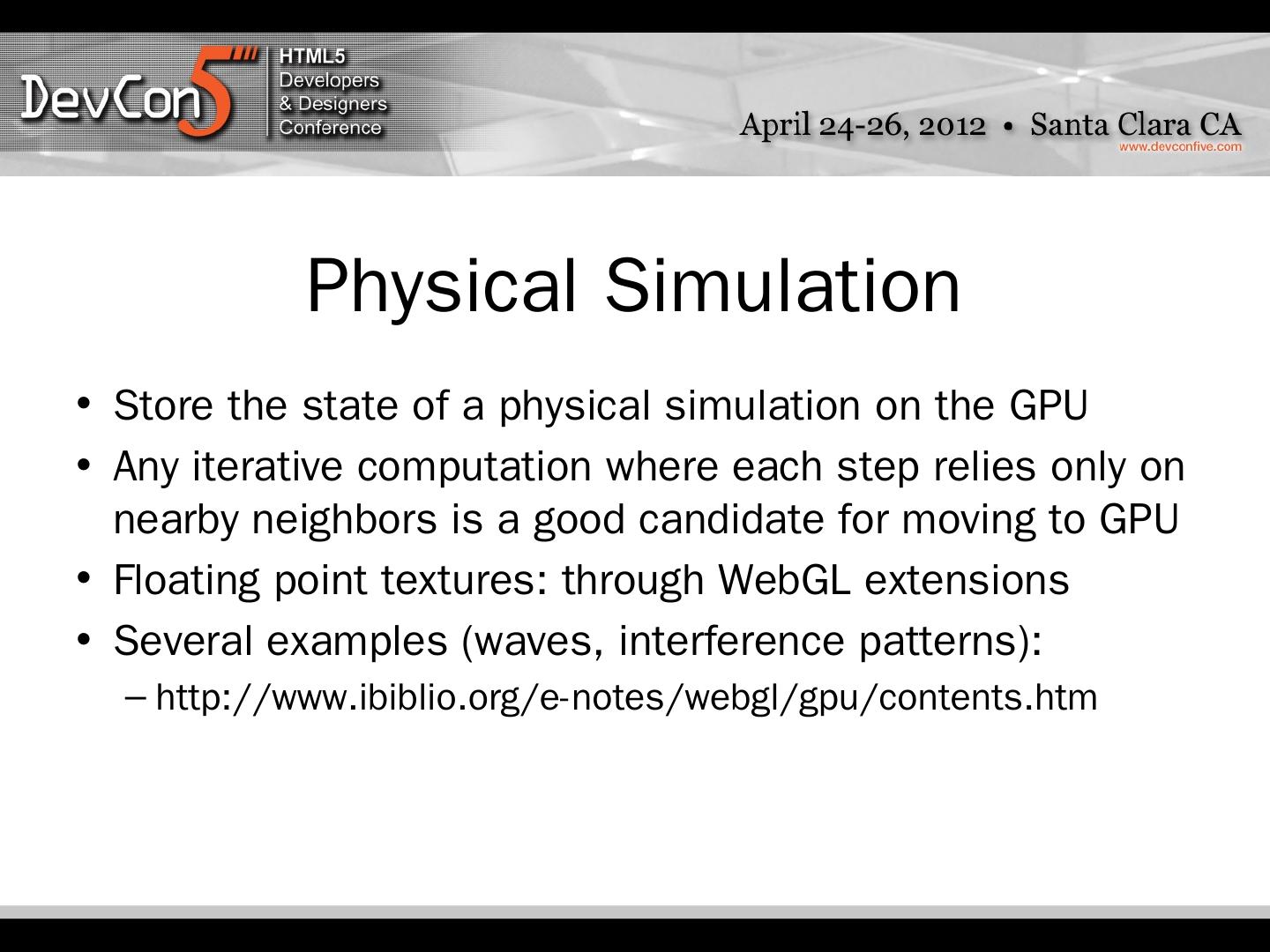 DevCon5 HTML5 Developers & Designers Conference

April 24-26, 2012 • Santa Clara CA
www.devconfive.com

Physical Simulation

• Store the state of a physical simulation on the GPU
• Any iterative computation where each step relies only on nearby neighbors is a good candidate for moving to GPU
• Floating point textures: through WebGL extensions
• Several examples (waves, interference patterns):
– http://www.ibiblio.org/e-notes/webgl/gpu/contents.htm